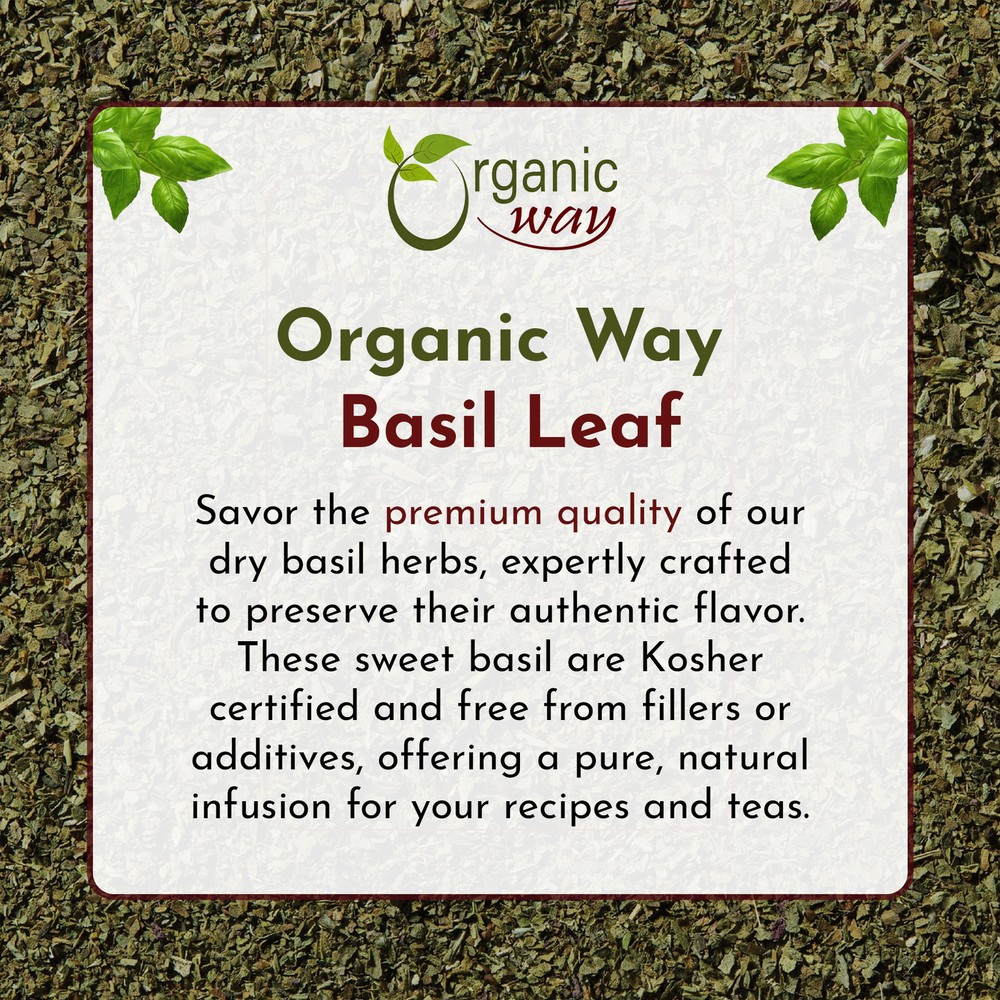 Organic way

Organic Way
Basil Leaf

Savor the premium quality of our dry basil herbs, expertly crafted to preserve their authentic flavor. These sweet basil are Kosher certified and free from fillers or additives, offering a pure, natural infusion for your recipes and teas.